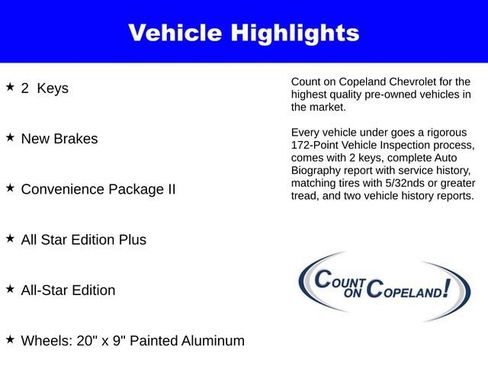 Vehicle Highlights

★ 2 Keys

★ New Brakes

★ Convenience Package II

★ All Star Edition Plus

★ All-Star Edition

★ Wheels: 20" x 9" Painted Aluminum

Count on Copeland Chevrolet for the highest quality pre-owned vehicles in the market.

Every vehicle under goes a rigorous 172-Point Vehicle Inspection process, comes with 2 keys, complete Auto Biography report with service history, matching tires with 5/32nds or greater tread, and two vehicle history reports.

COUNT ON COPELAND!